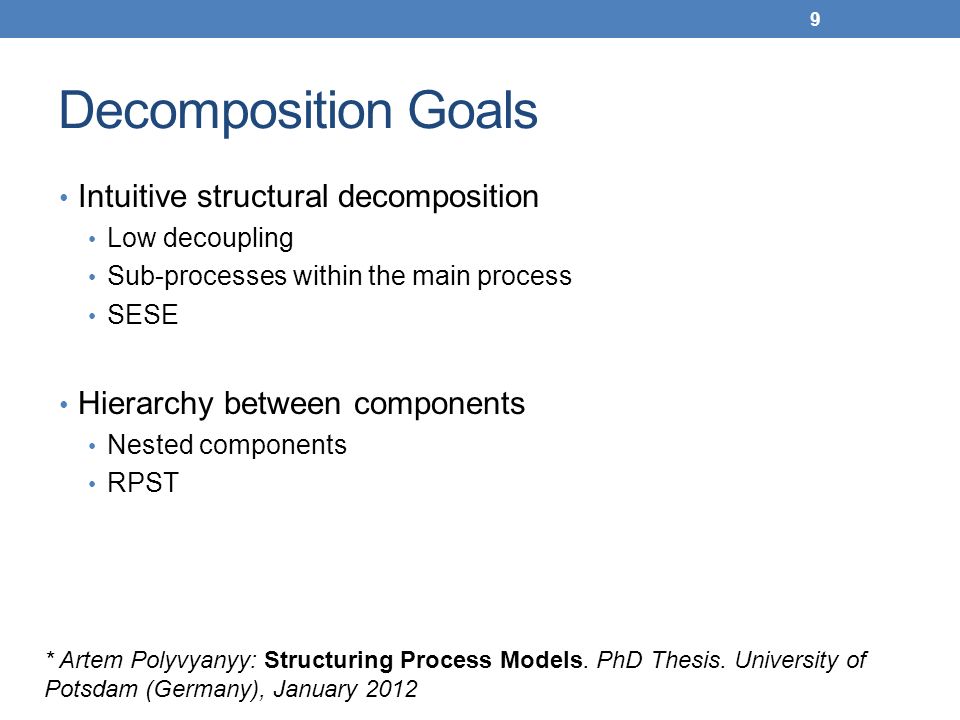 9

Decomposition Goals

• Intuitive structural decomposition
• Low decoupling
• Sub-processes within the main process
• SESE

• Hierarchy between components
• Nested components
• RPST

* Artem Polyvyanyy: Structuring Process Models. PhD Thesis. University of Potsdam (Germany), January 2012